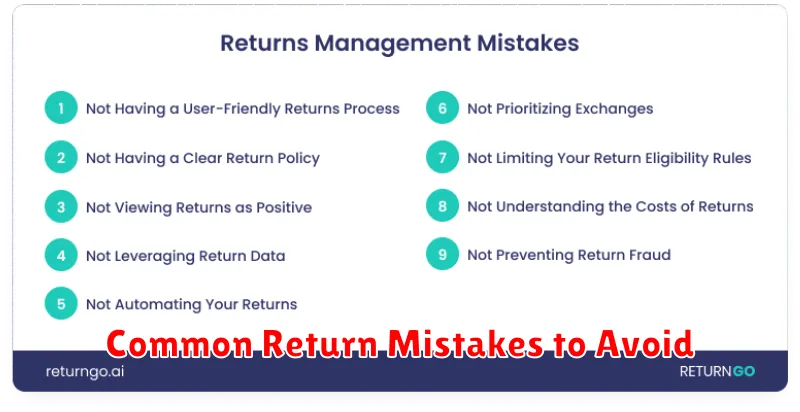 Returns Management Mistakes

1 Not Having a User-Friendly Returns Process

2 Not Having a Clear Return Policy

3 Not Viewing Returns as Positive

4 Not Leveraging Return Data

5 Not Automating Your Returns

6 Not Prioritizing Exchanges

7 Not Limiting Your Return Eligibility Rules

8 Not Understanding the Costs of Returns

9 Not Preventing Return Fraud

Common Return Mistakes to Avoid

returngo.ai

RETURNGO